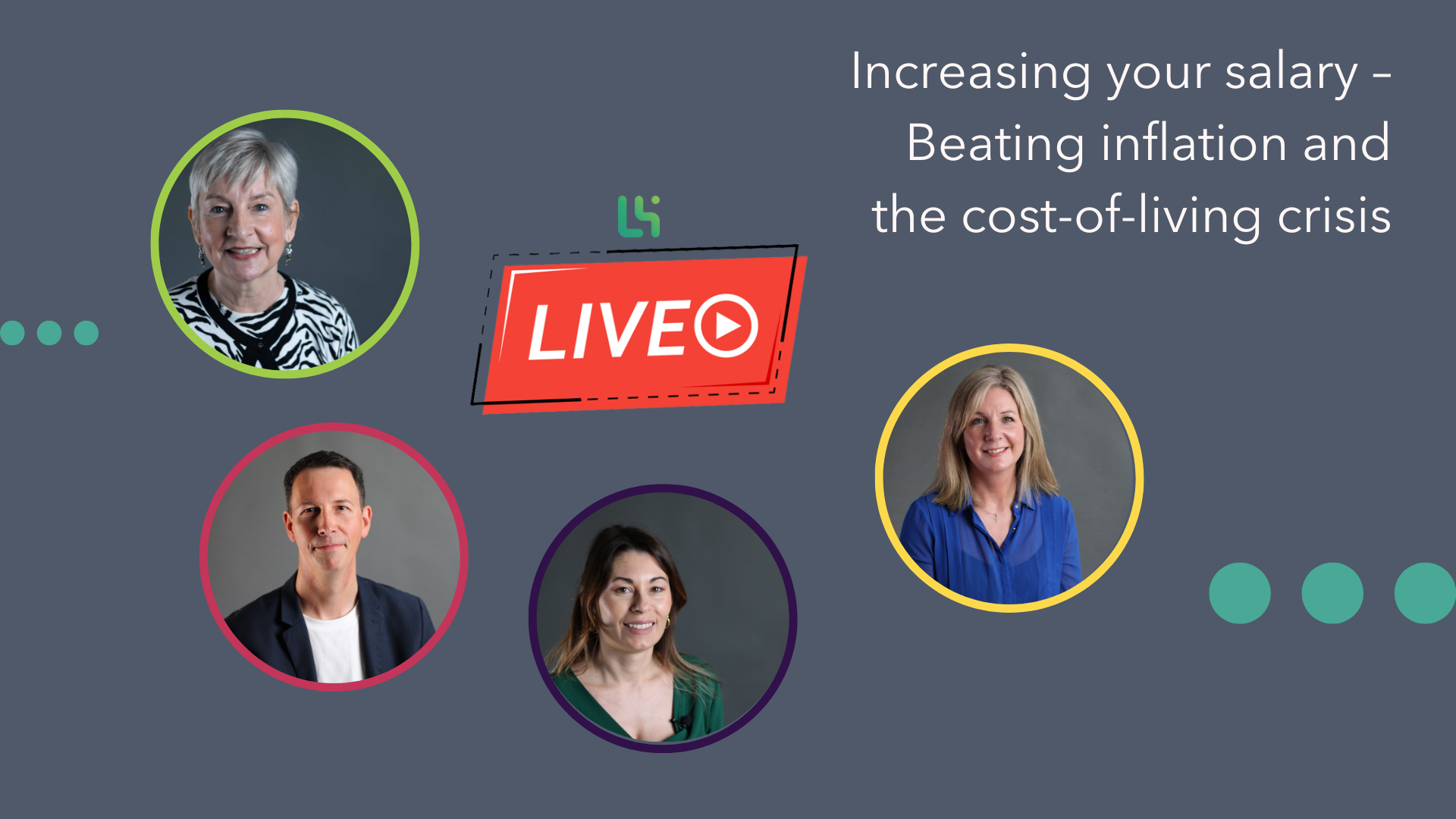 Increasing your salary – Beating inflation and the cost-of-living crisis

LIVE